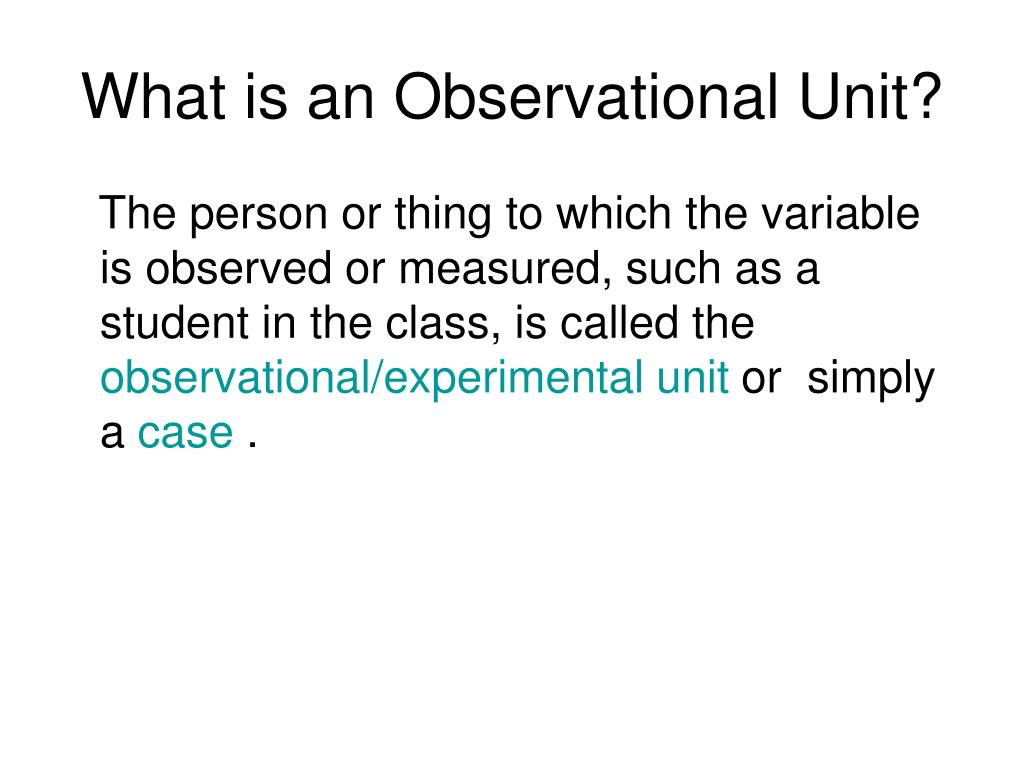 What is an Observational Unit?

The person or thing to which the variable is observed or measured, such as a student in the class, is called the observational/experimental unit or simply a case .